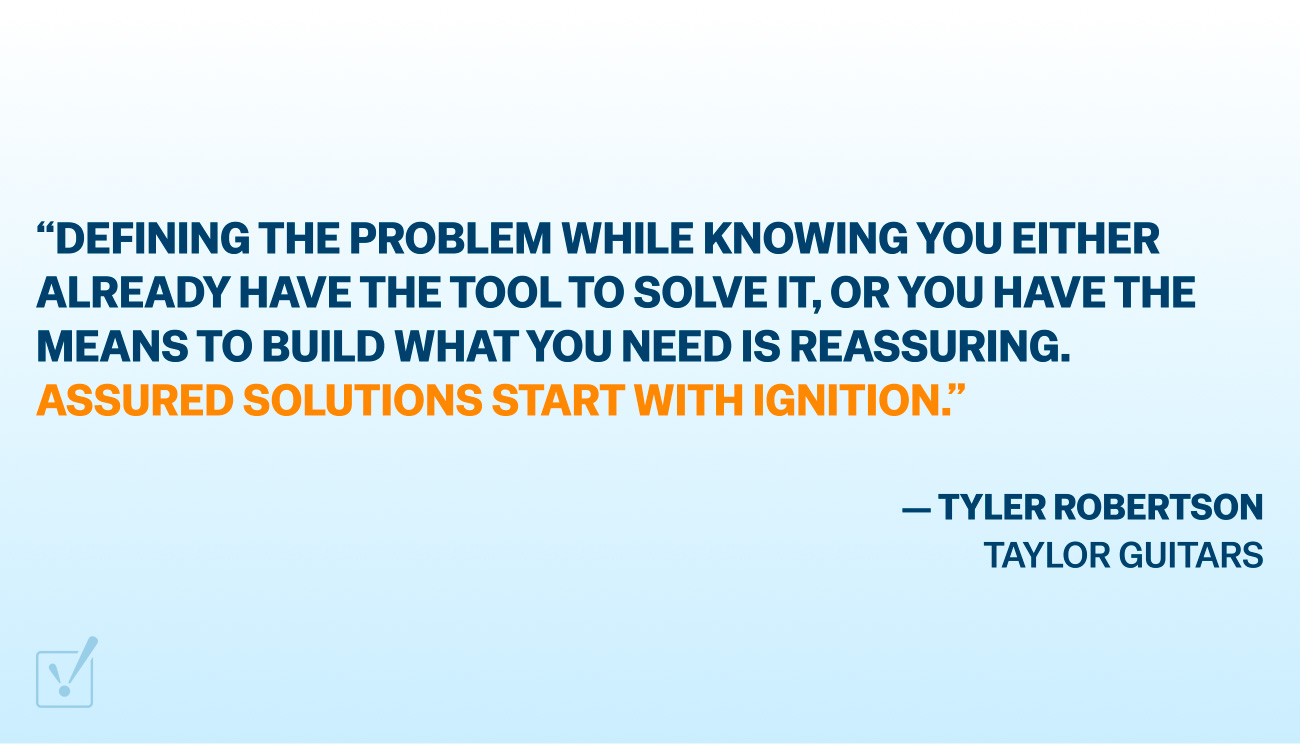 “DEFINING THE PROBLEM WHILE KNOWING YOU EITHER ALREADY HAVE THE TOOL TO SOLVE IT, OR YOU HAVE THE MEANS TO BUILD WHAT YOU NEED IS REASSURING. ASSURED SOLUTIONS START WITH IGNITION.”

— TYLER ROBERTSON
TAYLOR GUITARS